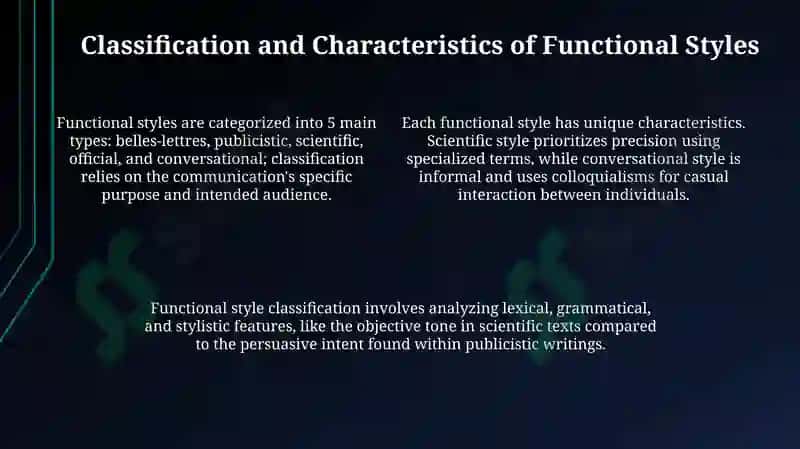 Classification and Characteristics of Functional Styles

Functional styles are categorized into 5 main types: belles-lettres, publicistic, scientific, official, and conversational; classification relies on the communication's specific purpose and intended audience.

Each functional style has unique characteristics. Scientific style prioritizes precision using specialized terms, while conversational style is informal and uses colloquialisms for casual interaction between individuals.

Functional style classification involves analyzing lexical, grammatical, and stylistic features, like the objective tone in scientific texts compared to the persuasive intent found within publicistic writings.